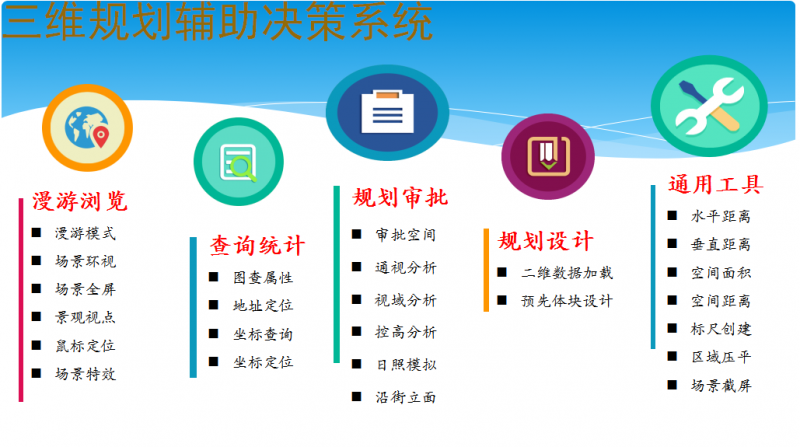 三维规划辅助决策系统

漫游浏览
■ 漫游模式
■ 场景环视
■ 场景全屏
■ 景观视点
■ 鼠标定位
■ 场景特效

查询统计
■ 图查属性
■ 地址定位
■ 坐标查询
■ 坐标定位

规划审批
■ 审批空间
■ 通视分析
■ 视域分析
■ 控高分析
■ 日照模拟
■ 沿街立面

规划设计
■ 二维数据加载
■ 预先体块设计

通用工具
■ 水平距离
■ 垂直距离
■ 空间面积
■ 空间距离
■ 标尺创建
■ 区域压平
■ 场景截屏